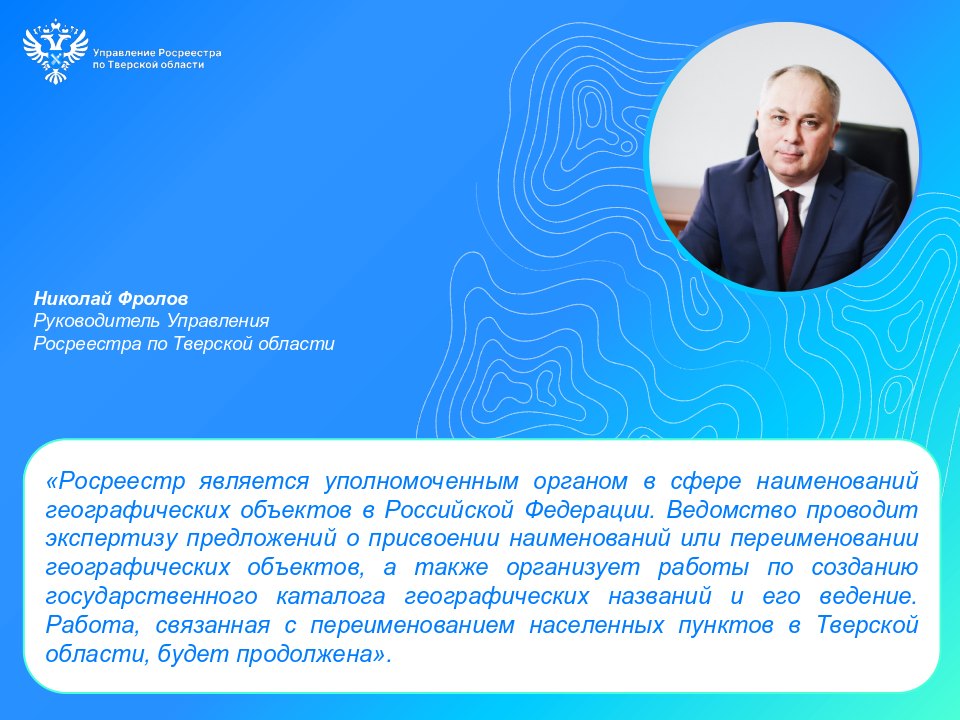 Управление Росреестра по Тверской области

Николай Фролов
Руководитель Управления Росреестра по Тверской области

«Росреестр является уполномоченным органом в сфере наименований географических объектов в Российской Федерации. Ведомство проводит экспертизу предложений о присвоении наименований или переименовании географических объектов, а также организует работы по созданию государственного каталога географических названий и его ведение. Работа, связанная с переименованием населенных пунктов в Тверской области, будет продолжена».